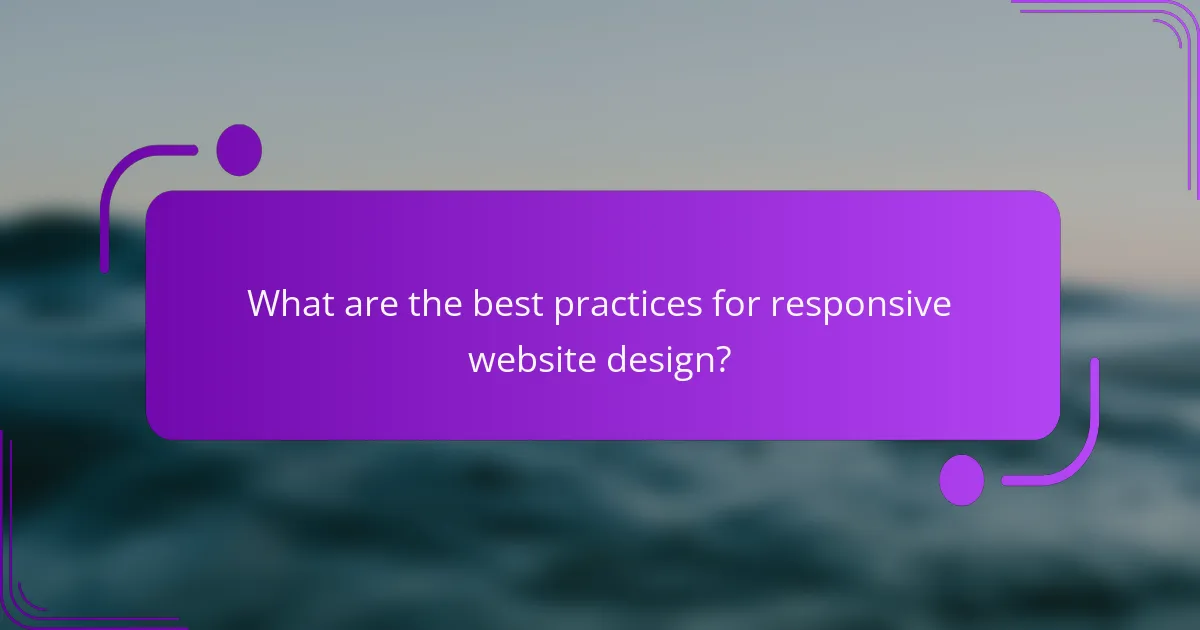 What are the best practices for responsive website design?